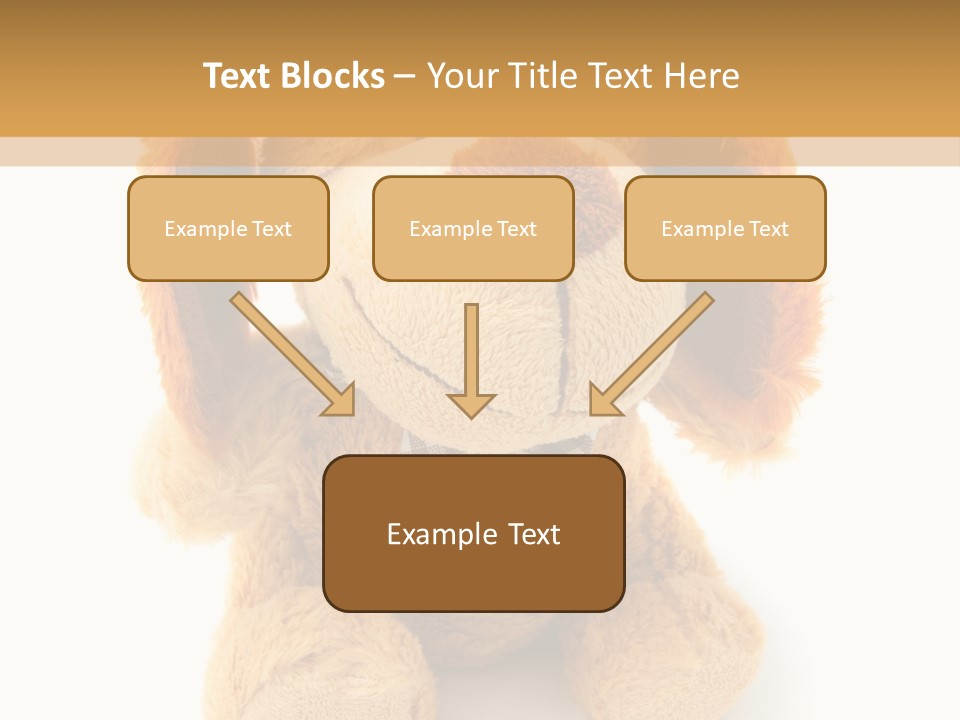 Text Blocks – Your Title Text Here

Example Text

Example Text

Example Text

Example Text